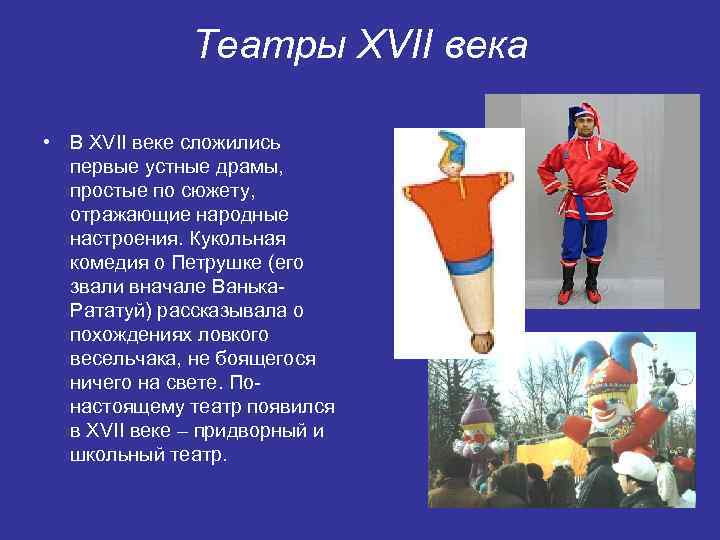 Театры XVII века

• В XVII веке сложились первые устные драмы, простые по сюжету, отражающие народные настроения. Кукольная комедия о Петрушке (его звали вначале Ванька-Рататуй) рассказывала о похождениях ловкого весельчака, не боящегося ничего на свете. По-настоящему театр появился в XVII веке – придворный и школьный театр.